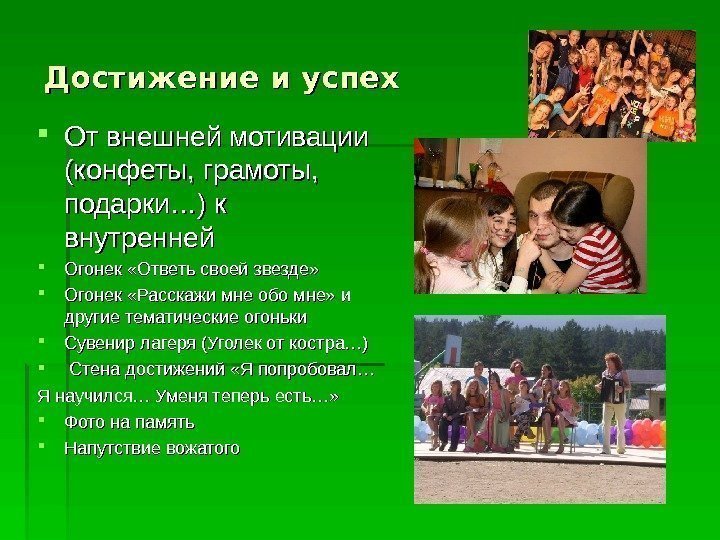 Достижение и успех

От внешней мотивации (конфеты, грамоты, подарки…) к внутренней

Огонек «Ответь своей звезде»

Огонек «Расскажи мне обо мне» и другие тематические огоньки

Сувенир лагеря (Уголек от костра…)

Стена достижений «Я попробовал… Я научился… Уменя теперь есть…»

Фото на память

Напутствие вожатого